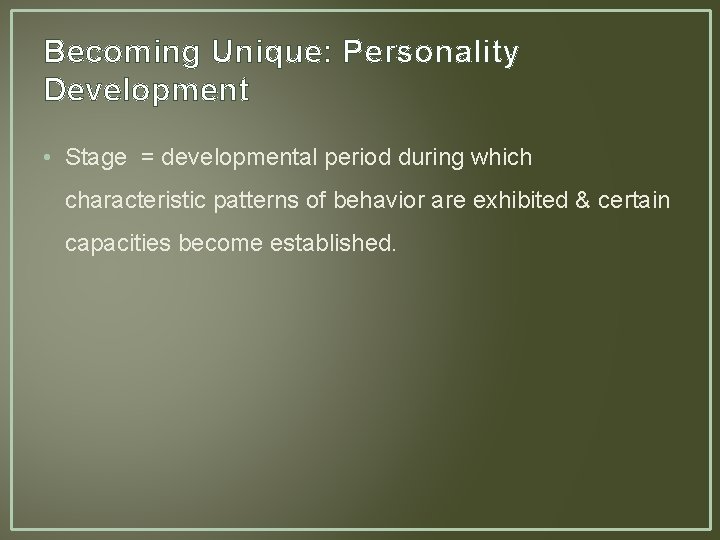 Becoming Unique: Personality Development

• Stage = developmental period during which characteristic patterns of behavior are exhibited & certain capacities become established.